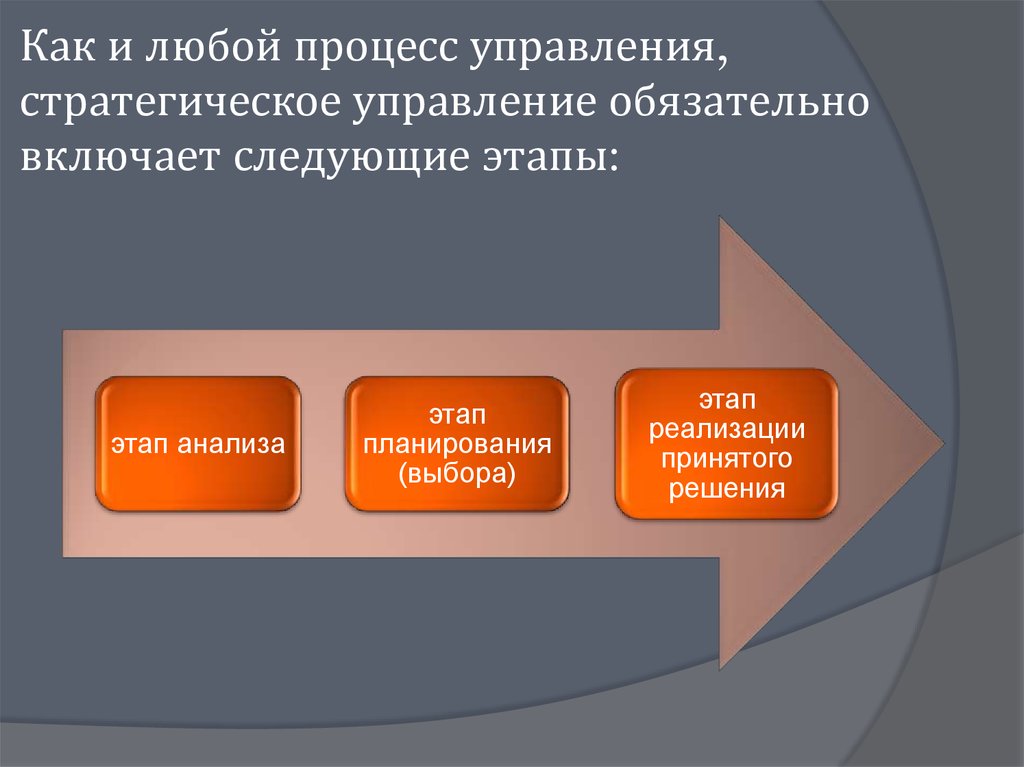 Как и любой процесс управления, стратегическое управление обязательно включает следующие этапы:

этап анализа

этап планирования (выбора)

этап реализации принятого решения